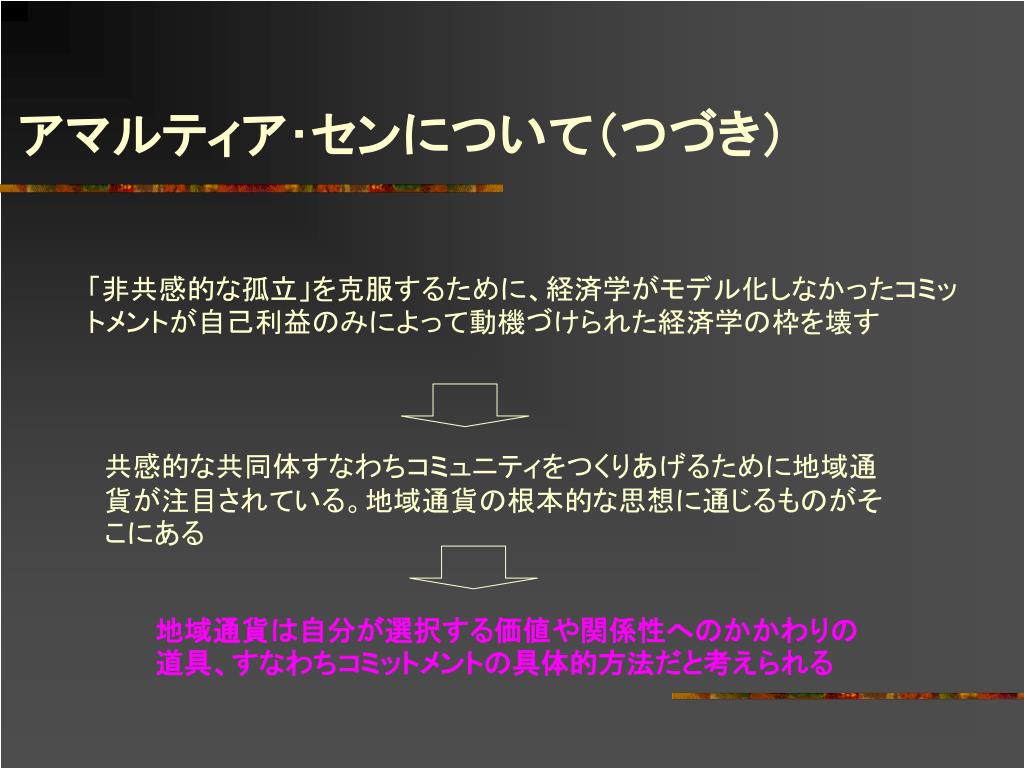 アマルティア･センについて（つづき）

「非共感的な孤立」を克服するために、経済学がモデル化しなかったコミットメントが自己利益のみによって動機づけられた経済学の枠を壊す

共感的な共同体すなわちコミュニティをつくりあげるために地域通貨が注目されている。地域通貨の根本的な思想に通じるものがそこにある

地域通貨は自分が選択する価値や関係性へのかかわりの道具、すなわちコミットメントの具体的方法だと考えられる